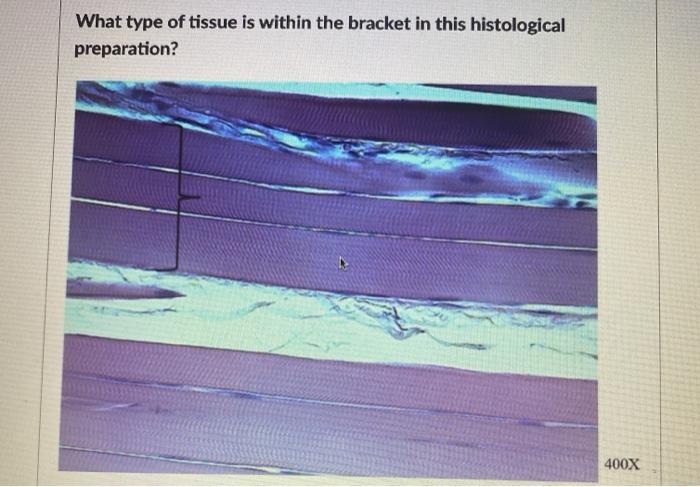 What type of tissue is within the bracket in this histological preparation?

400X